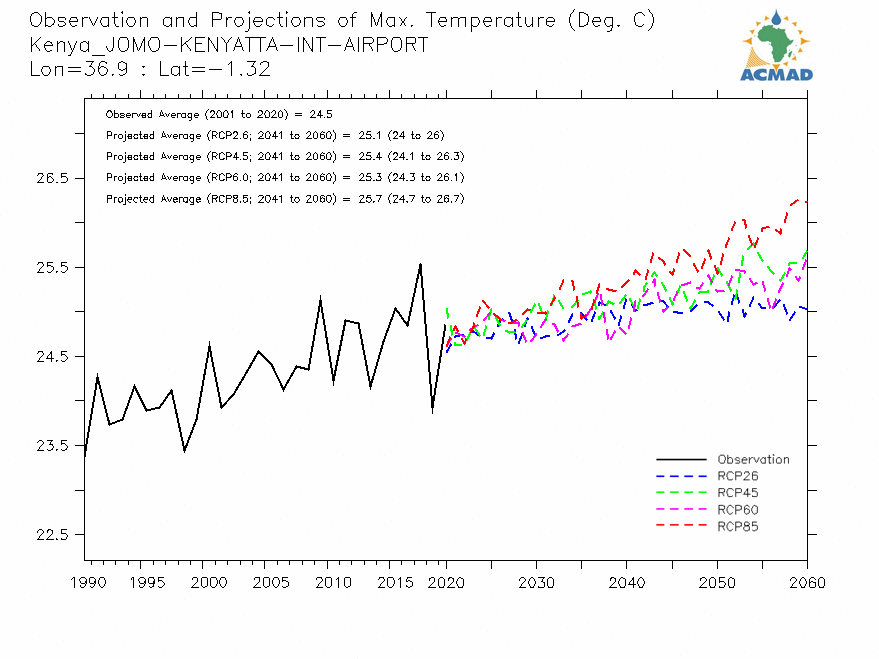 Observation and Projections of Max. Temperature (Deg. C)
Kenya_JOMO-KENYATTA-INT-AIRPORT
Lon=36.9 : Lat=-1.32

ACMAD

Observed Average (2001 to 2020) = 24.5
Projected Average (RCP2.6; 2041 to 2060) = 25.1 (24 to 26)
Projected Average (RCP4.5; 2041 to 2060) = 25.4 (24.1 to 26.3)
Projected Average (RCP6.0; 2041 to 2060) = 25.3 (24.3 to 26.1)
Projected Average (RCP8.5; 2041 to 2060) = 25.7 (24.7 to 26.7)

26.5
25.5
24.5
23.5
22.5

Observation
RCP26
RCP45
RCP60
RCP85

1990 1995 2000 2005 2010 2015 2020 2030 2040 2050 2060